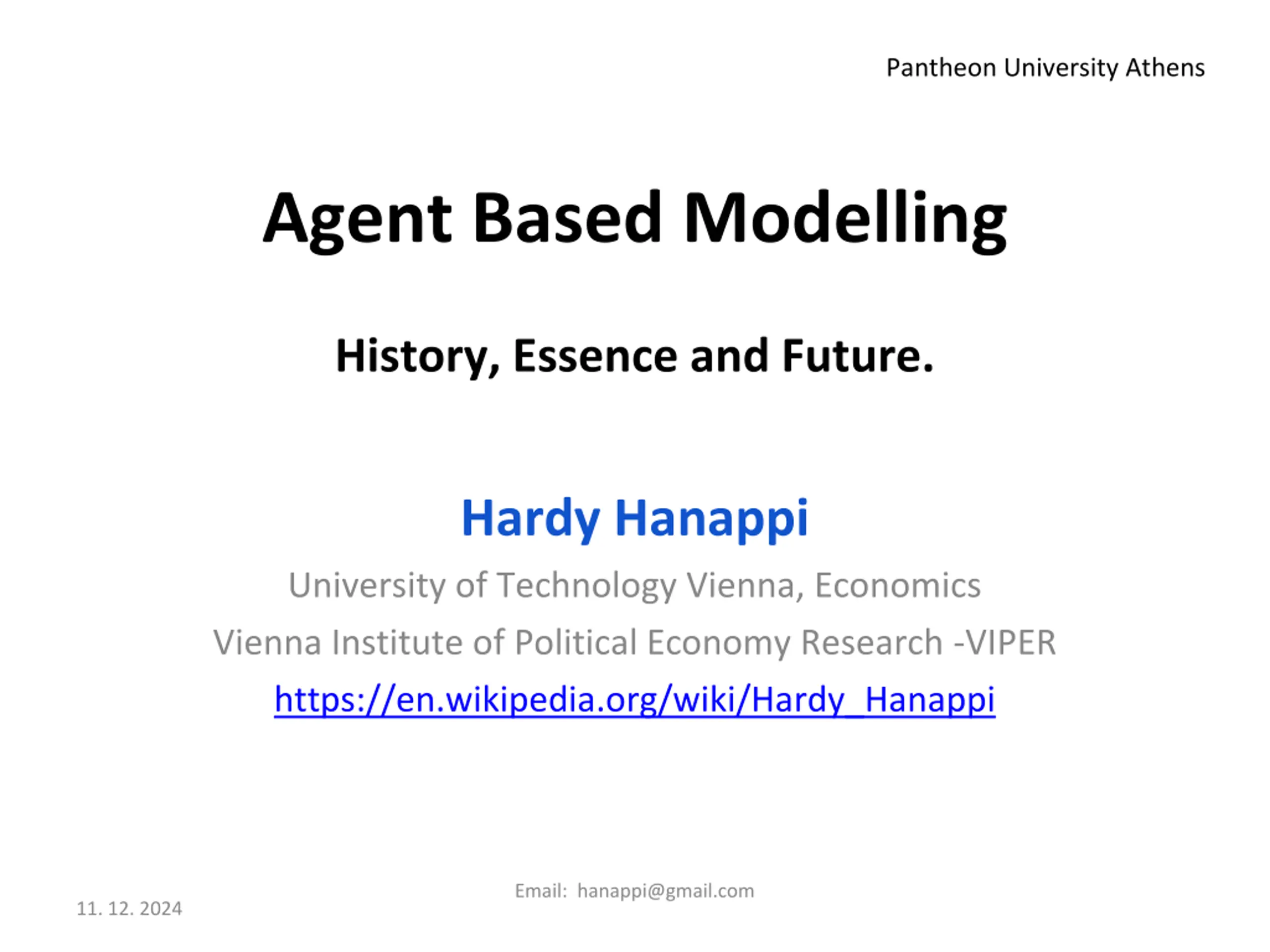 Pantheon University Athens

Agent Based Modelling

History, Essence and Future.

Hardy Hanappi

University of Technology Vienna, Economics

Vienna Institute of Political Economy Research -VIPER

https://en.wikipedia.org/wiki/Hardy_Hanappi

Email: hanappi@gmail.com

11. 12. 2024